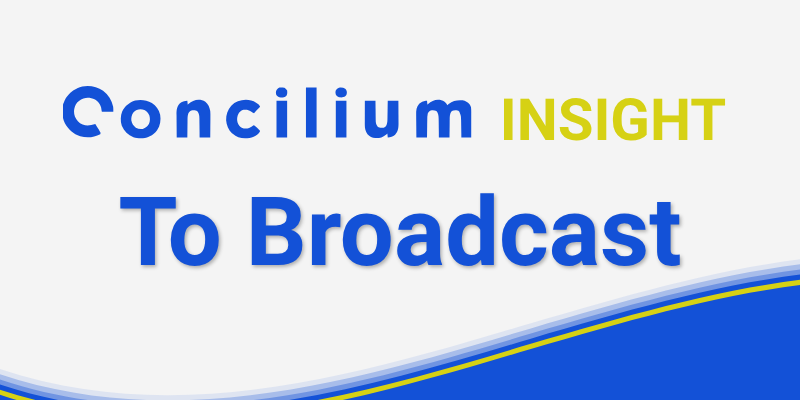 Concilium INSIGHT

To Broadcast